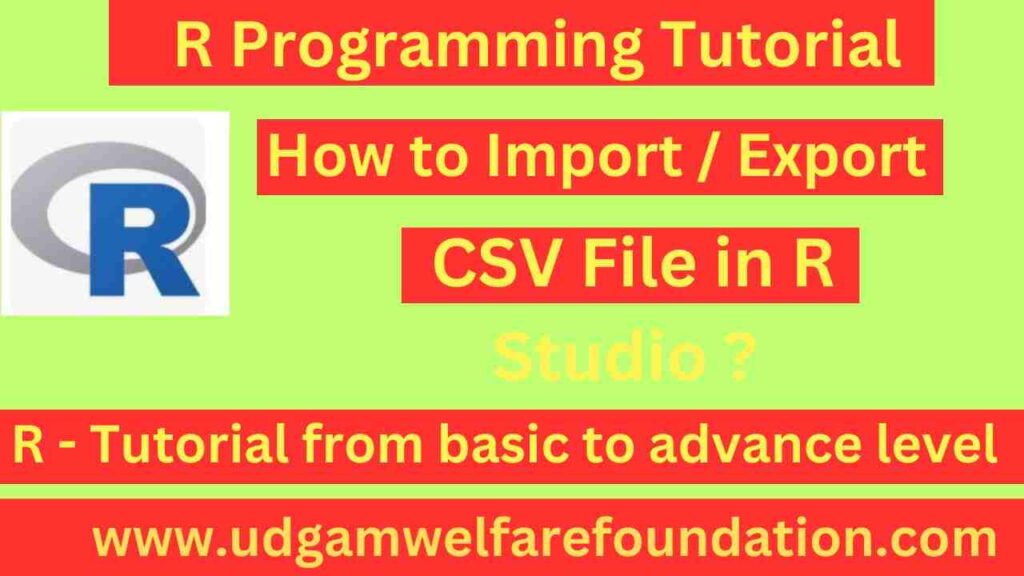 R Programming Tutorial

R

How to Import / Export

CSV File in R

Studio ?

R - Tutorial from basic to advance level

www.udgamwelfarefoundation.com